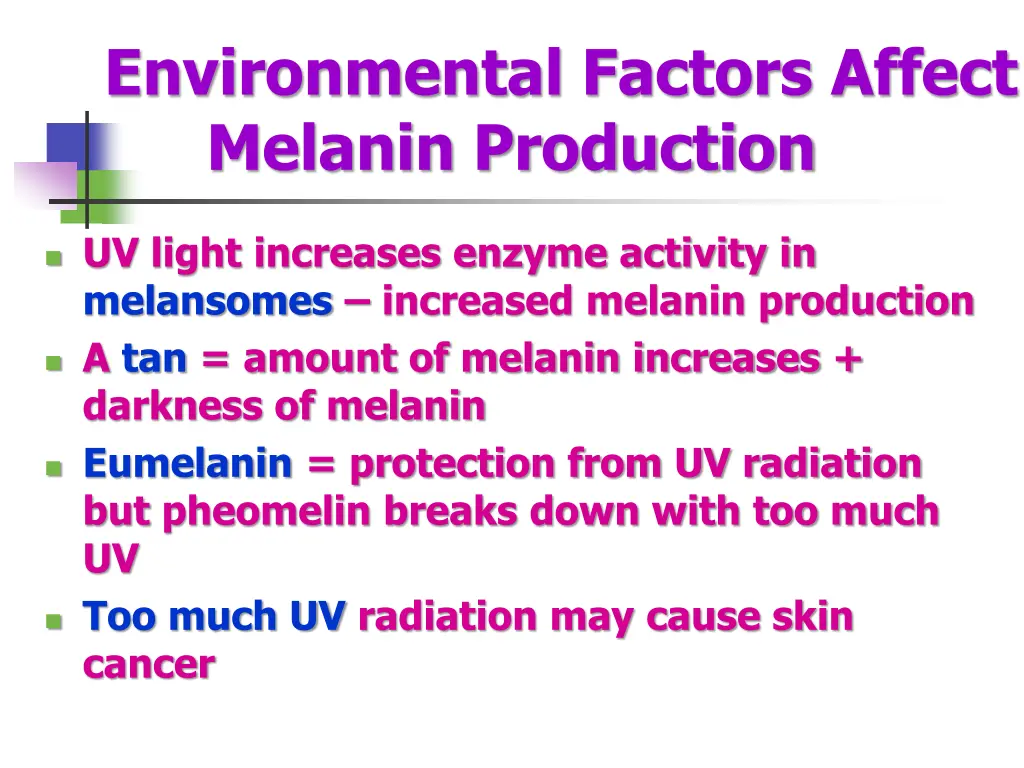 Environmental Factors Affect Melanin Production

- UV light increases enzyme activity in melansomes – increased melanin production
- A tan = amount of melanin increases + darkness of melanin
- Eumelanin = protection from UV radiation but pheomelin breaks down with too much UV
- Too much UV radiation may cause skin cancer